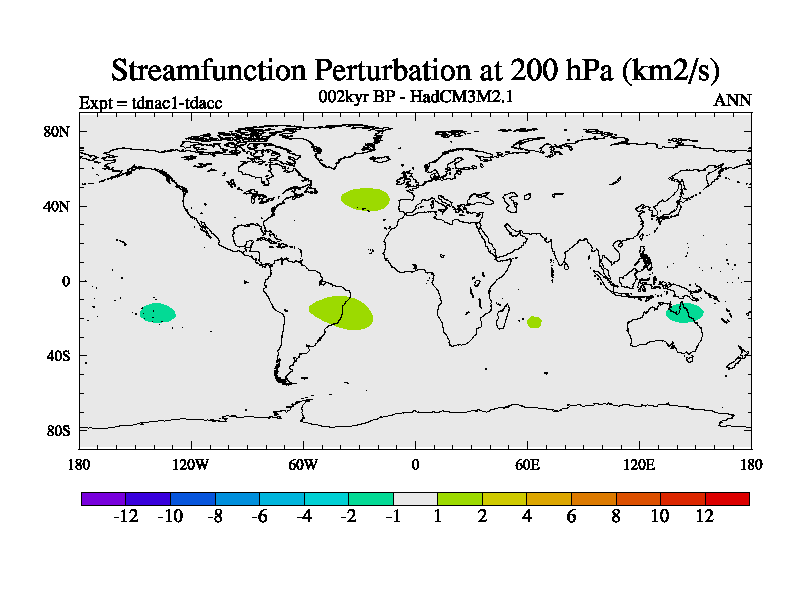 Streamfunction Perturbation at 200 hPa (km2/s)

Expt = tdnac1-tdacc

002kyr BP - HadCM3M2.1

ANN

80N
40N
0
40S
80S

180 120W 60W 0 60E 120E 180

-12 -10 -8 -6 -4 -2 -1 1 2 4 6 8 10 12